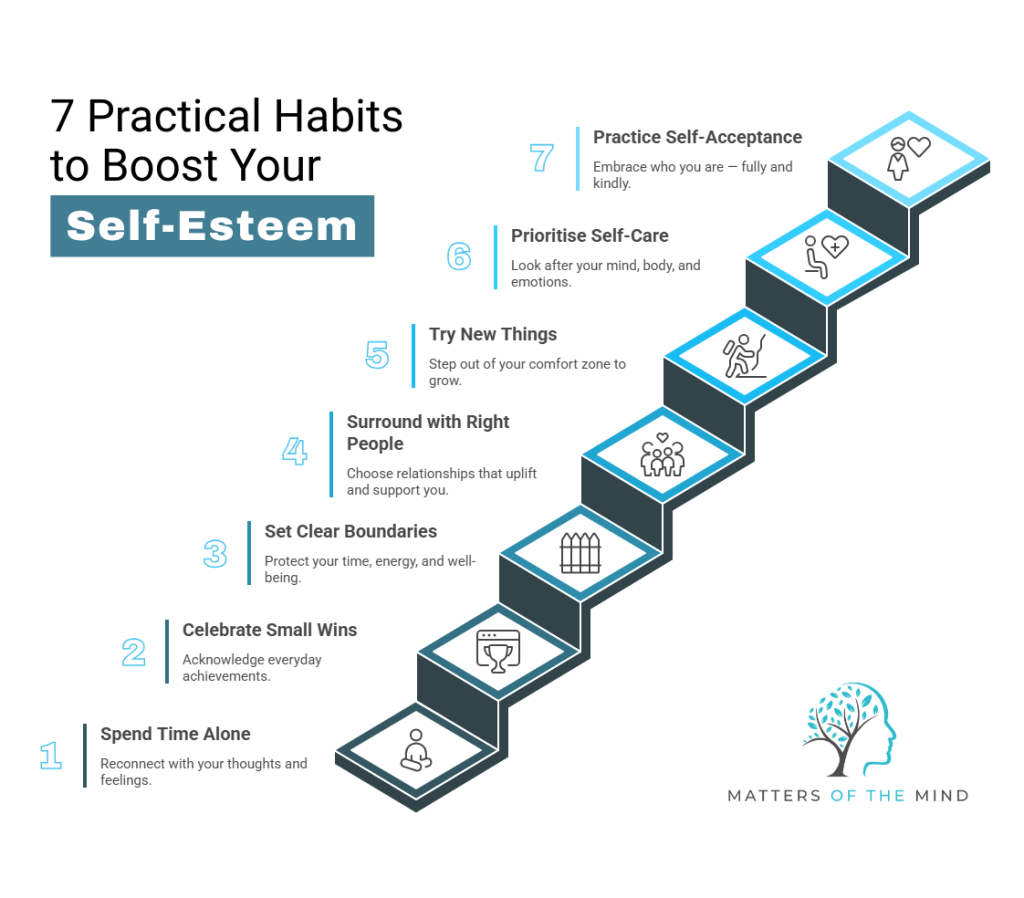 7 Practical Habits to Boost Your

Self-Esteem

7

Practice Self-Acceptance

Embrace who you are — fully and kindly.

6

Prioritise Self-Care

Look after your mind, body, and emotions.

5

Try New Things

Step out of your comfort zone to grow.

4

Surround with Right People

Choose relationships that uplift and support you.

3

Set Clear Boundaries

Protect your time, energy, and well-being.

2

Celebrate Small Wins

Acknowledge everyday achievements.

1

Spend Time Alone

Reconnect with your thoughts and feelings.

MATTERS OF THE MIND